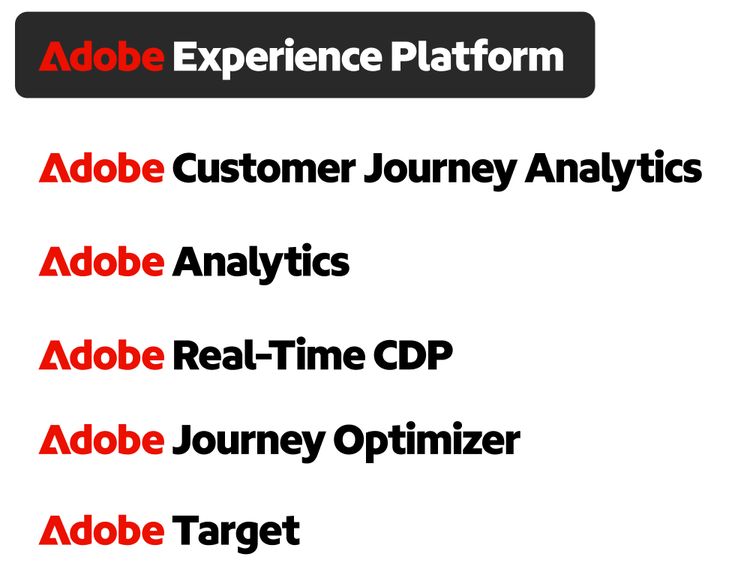 Adobe Experience Platform

Adobe Customer Journey Analytics

Adobe Analytics

Adobe Real-Time CDP

Adobe Journey Optimizer

Adobe Target